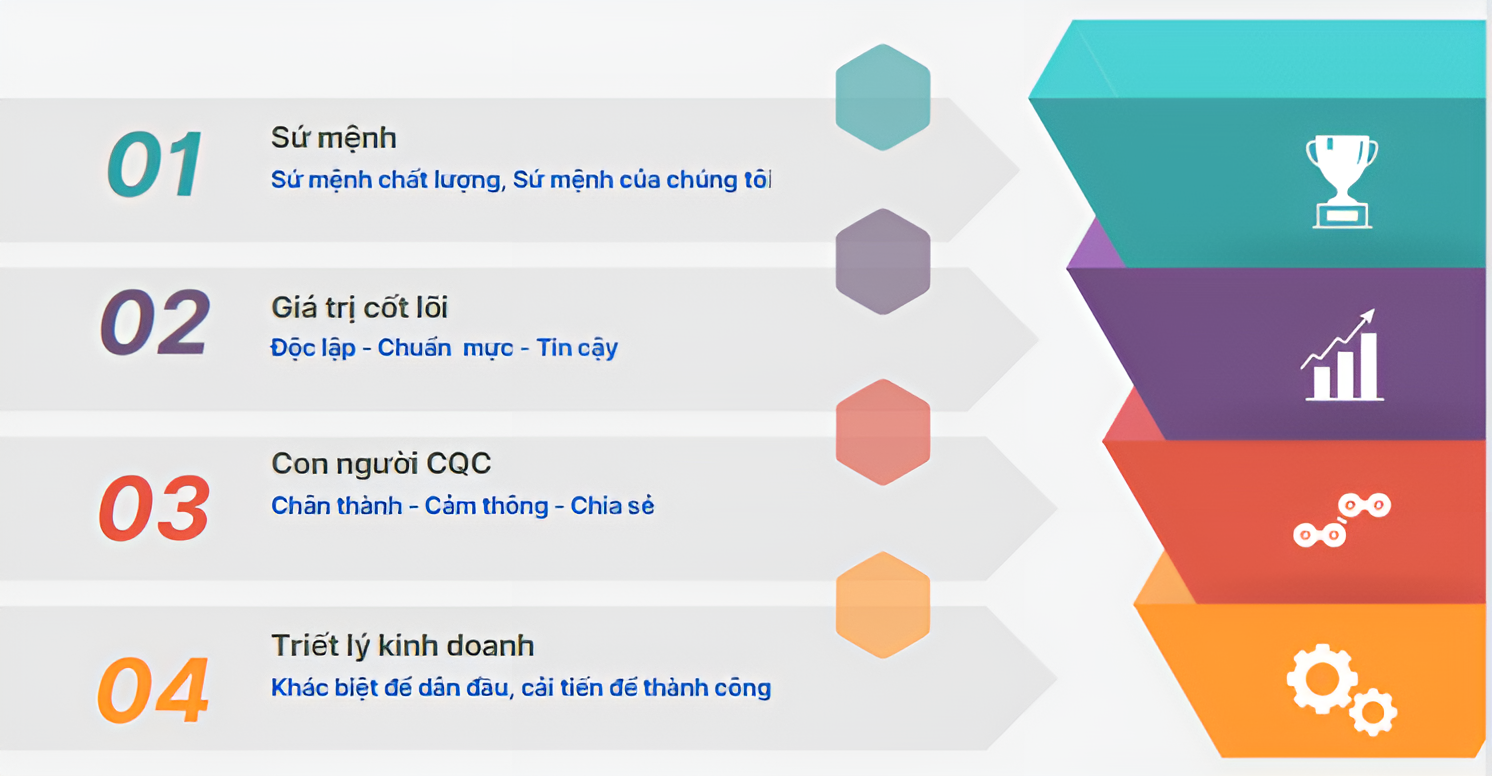 01
Sứ mệnh
Sứ mệnh chất lượng, Sứ mệnh của chúng tôi

02
Giá trị cốt lõi
Độc lập - Chuẩn mực - Tin cậy

03
Con người CQC
Chân thành - Cảm thông - Chia sẻ

04
Triết lý kinh doanh
Khác biệt để dẫn đầu, cải tiến để thành công